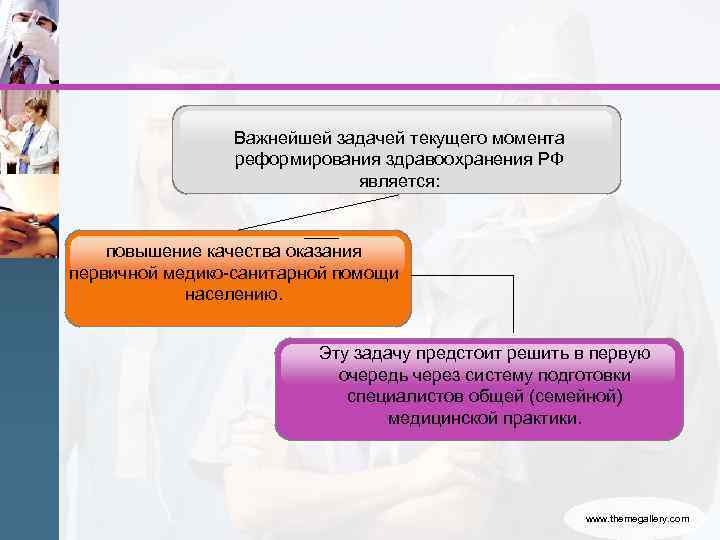 Важнейшей задачей текущего момента реформирования здравоохранения РФ является:

повышение качества оказания первичной медико-санитарной помощи населению.

Эту задачу предстоит решить в первую очередь через систему подготовки специалистов общей (семейной) медицинской практики.

www.themegallery.com